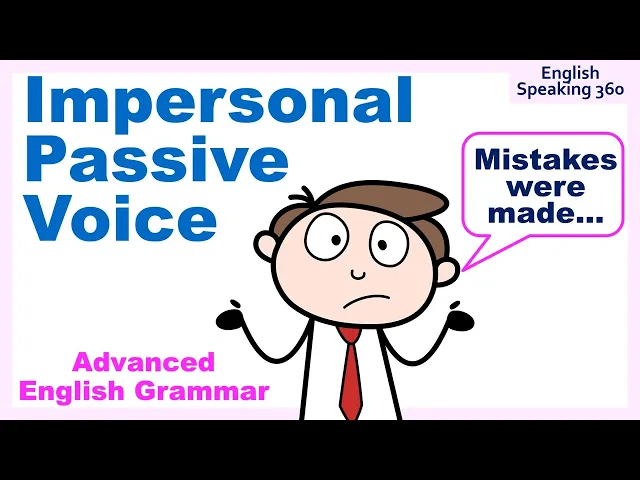 Impersonal Passive Voice

English Speaking 360

Mistakes were made...

Advanced English Grammar